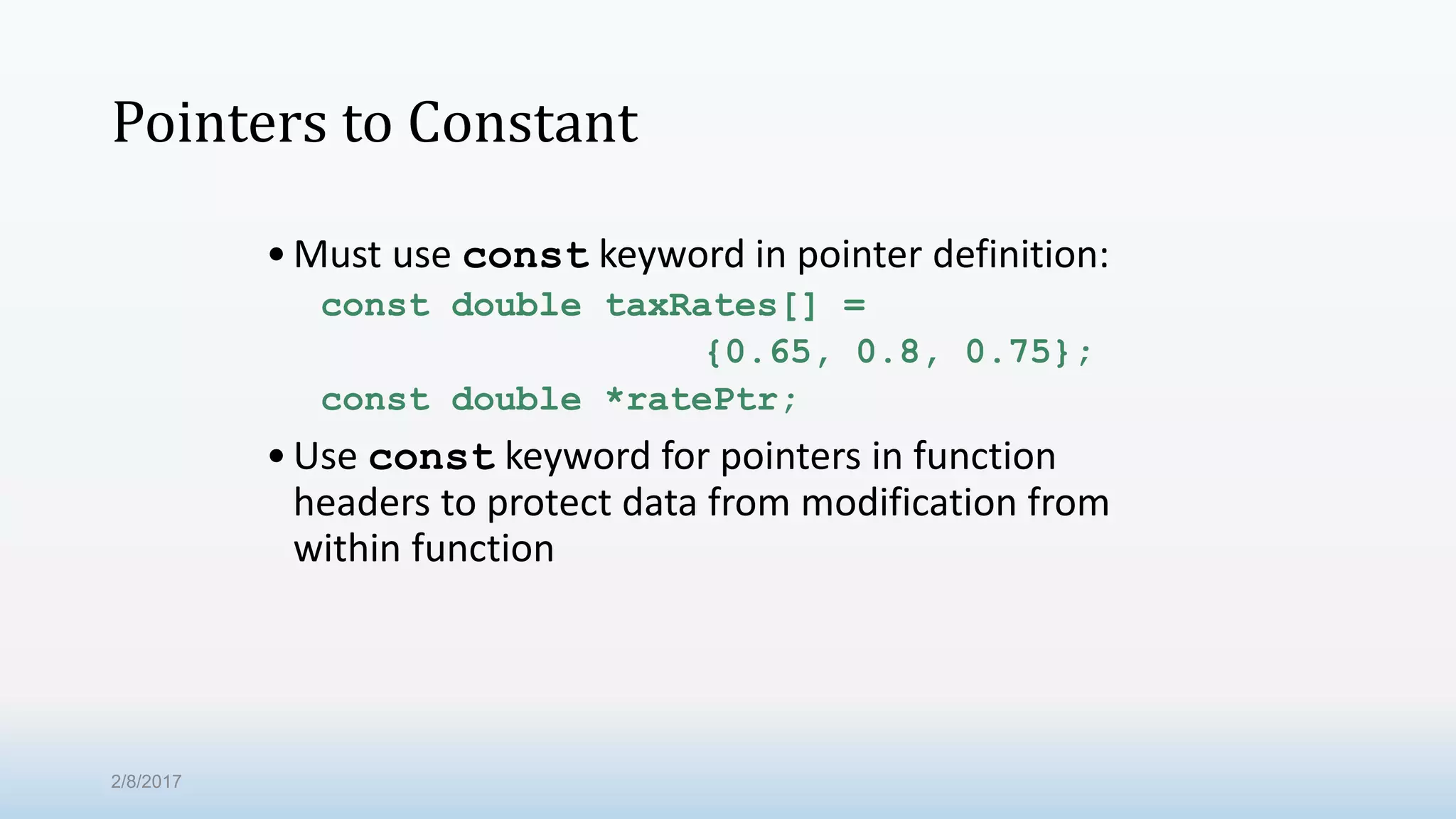 Pointers to Constant

• Must use const keyword in pointer definition:

const double taxRates[] =
                    {0.65, 0.8, 0.75};
const double *ratePtr;

• Use const keyword for pointers in function headers to protect data from modification from within function

2/8/2017